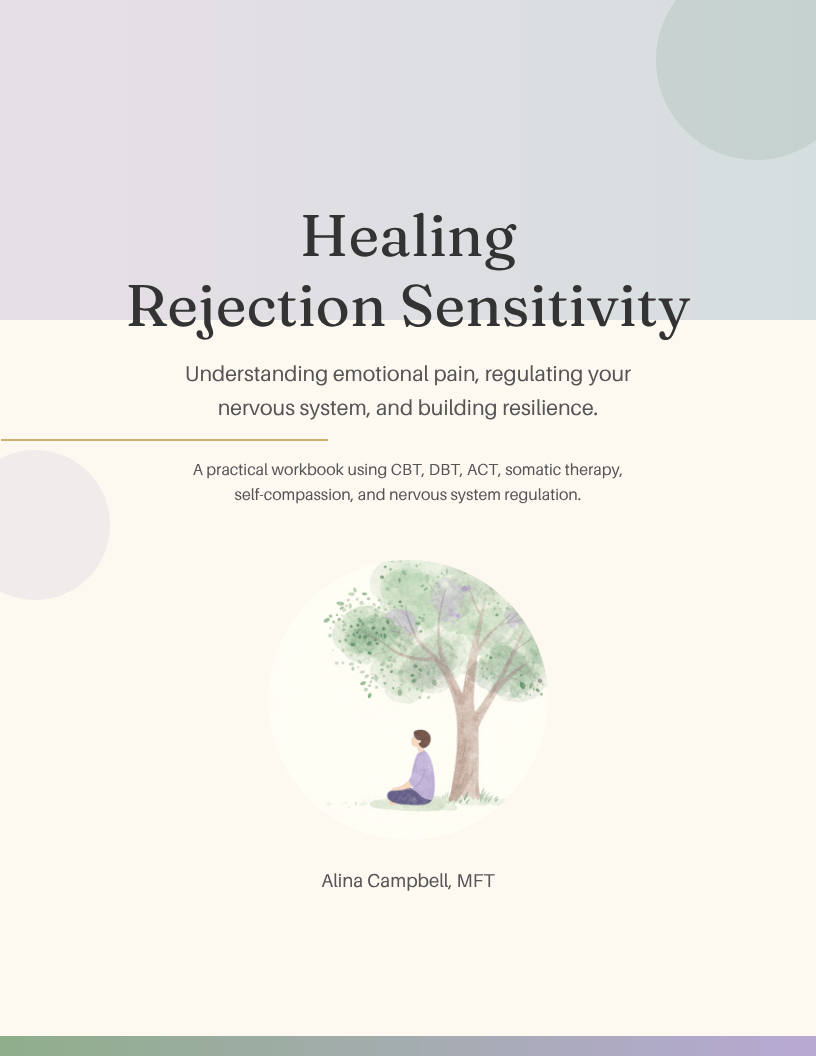 Healing
Rejection Sensitivity

Understanding emotional pain, regulating your nervous system, and building resilience.

A practical workbook using CBT, DBT, ACT, somatic therapy, self-compassion, and nervous system regulation.

Alina Campbell, MFT